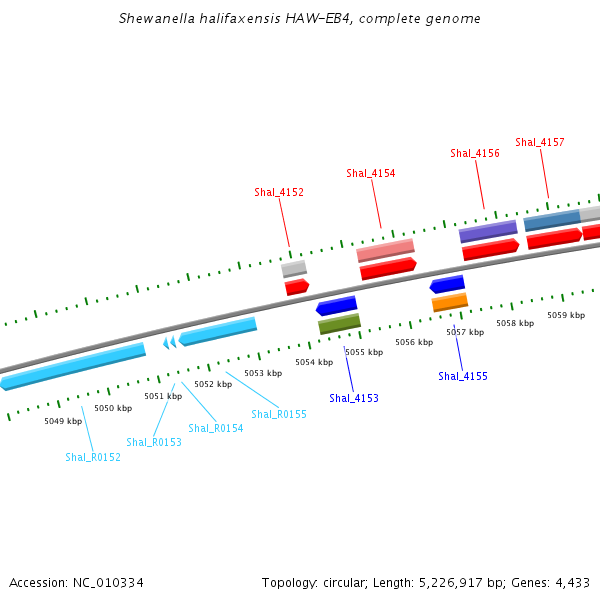 Shewanella halifaxensis HAW-EB4, complete genome

Shal_4157
Shal_4156
Shal_4154
Shal_4152

5059 kbp
5058 kbp
5057 kbp
5056 kbp
5055 kbp
5054 kbp
5053 kbp
5052 kbp
5051 kbp
5050 kbp
5049 kbp

Shal_4155
Shal_4153
Shal_R0155
Shal_R0154
Shal_R0153
Shal_R0152

Accession: NC_010334

Topology: circular; Length: 5,226,917 bp; Genes: 4,433